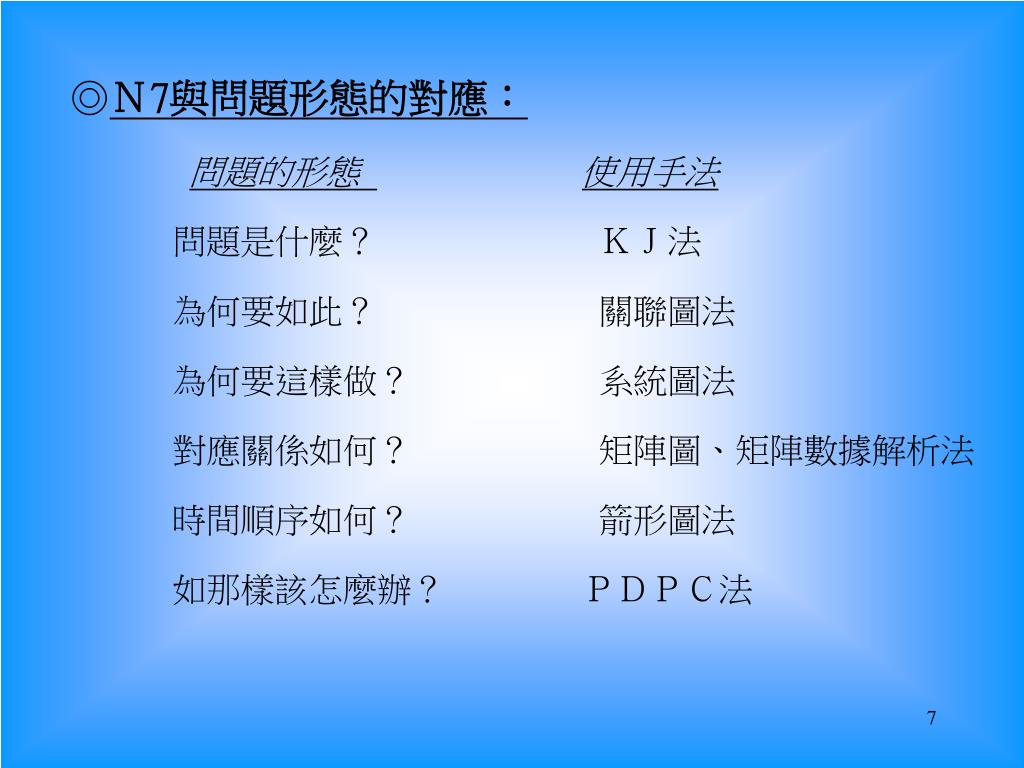 ◎N７與問題形態的對應：

| 問題的形態 | 使用手法 |
|---|---|
| 問題是什麼？ | ＫＪ法 |
| 為何要如此？ | 關聯圖法 |
| 為何要這樣做？ | 系統圖法 |
| 對應關係如何？ | 矩陣圖、矩陣數據解析法 |
| 時間順序如何？ | 箭形圖法 |
| 如那樣該怎麼辦？ | ＰＤＰＣ法 |

7